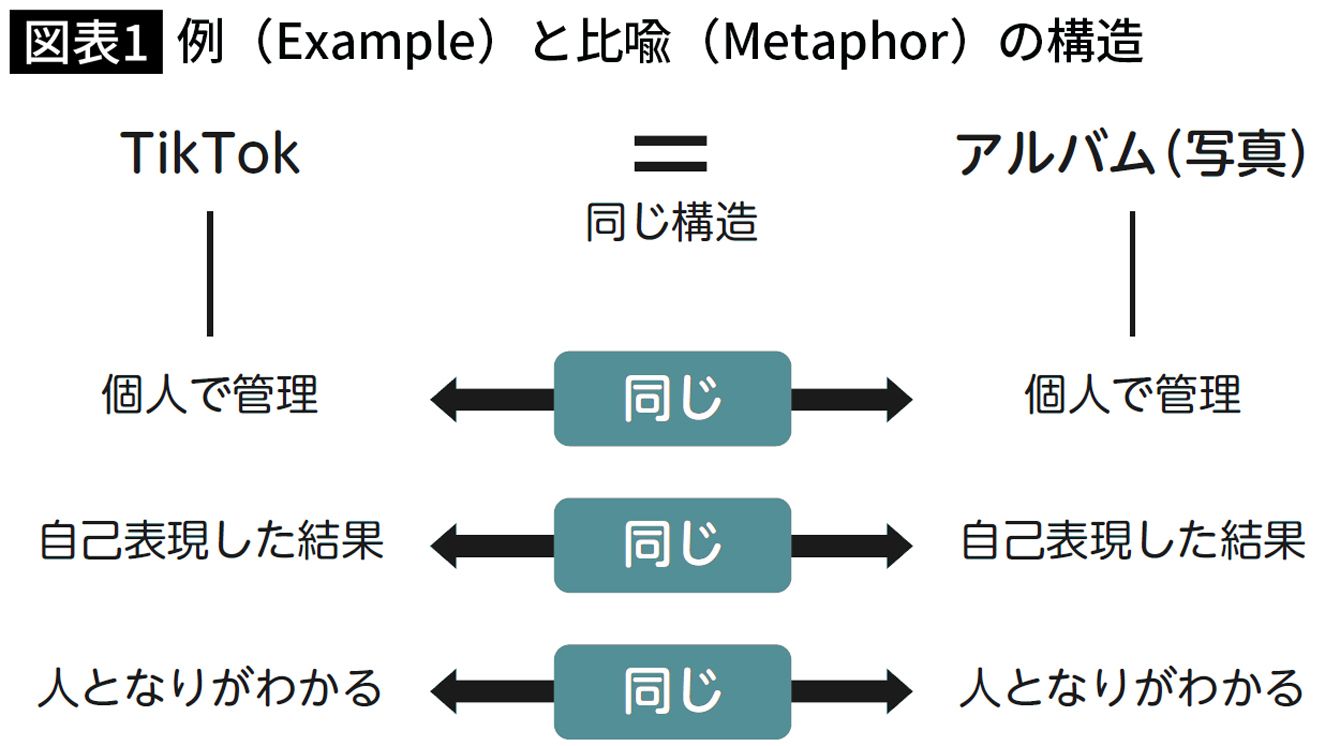 図表1 例（Example）と比喩（Metaphor）の構造

TikTok

＝
同じ構造

アルバム（写真）

個人で管理 同じ 個人で管理

自己表現した結果 同じ 自己表現した結果

人となりがわかる 同じ 人となりがわかる